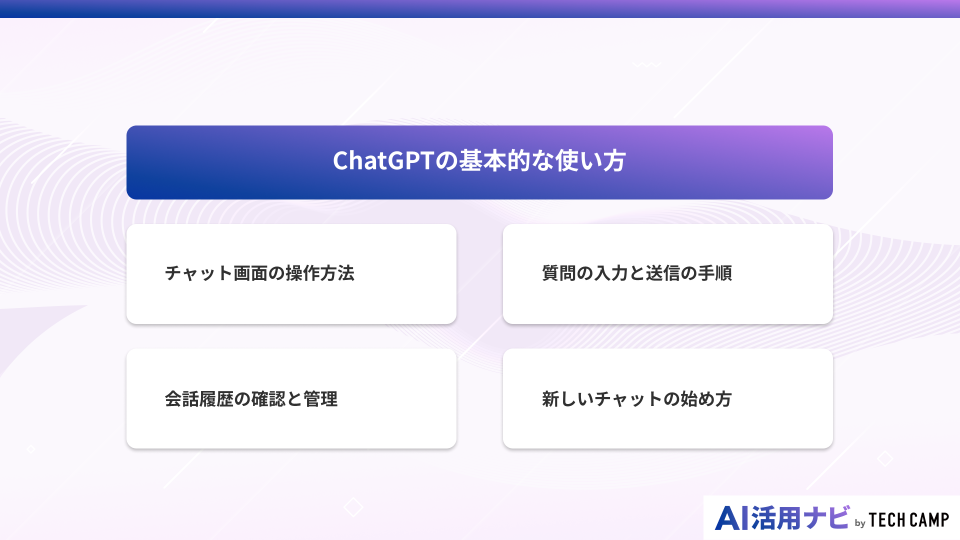 ChatGPTの基本的な使い方

チャット画面の操作方法

質問の入力と送信の手順

会話履歴の確認と管理

新しいチャットの始め方

AI活用ナビ by TECH CAMP